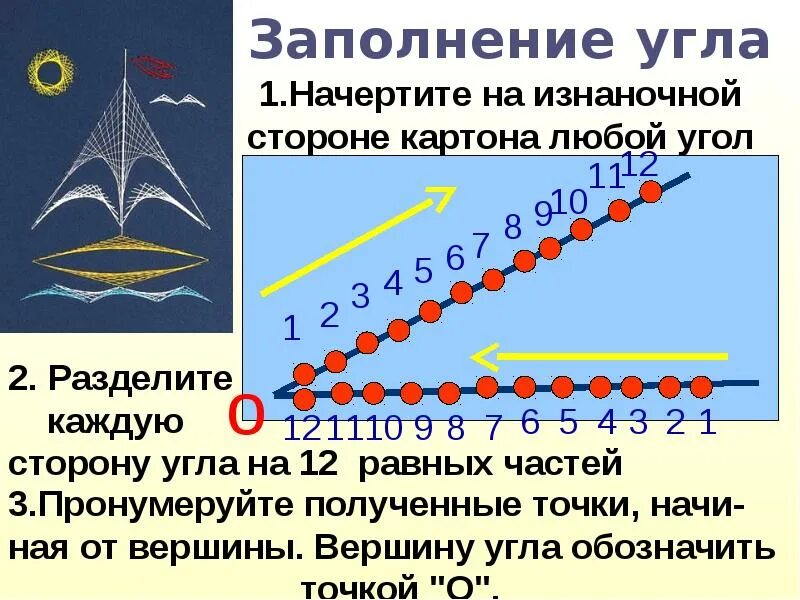 Заполнение угла

1.Начертите на изнаночной стороне картона любой угол

1 2 3 4 5 6 7 8 9 10 11 12

О

12 11 10 9 8 7 6 5 4 3 2 1

2. Разделите каждую сторону угла на 12 равных частей

3.Пронумеруйте полученные точки, начиная от вершины. Вершину угла обозначить точкой "О".